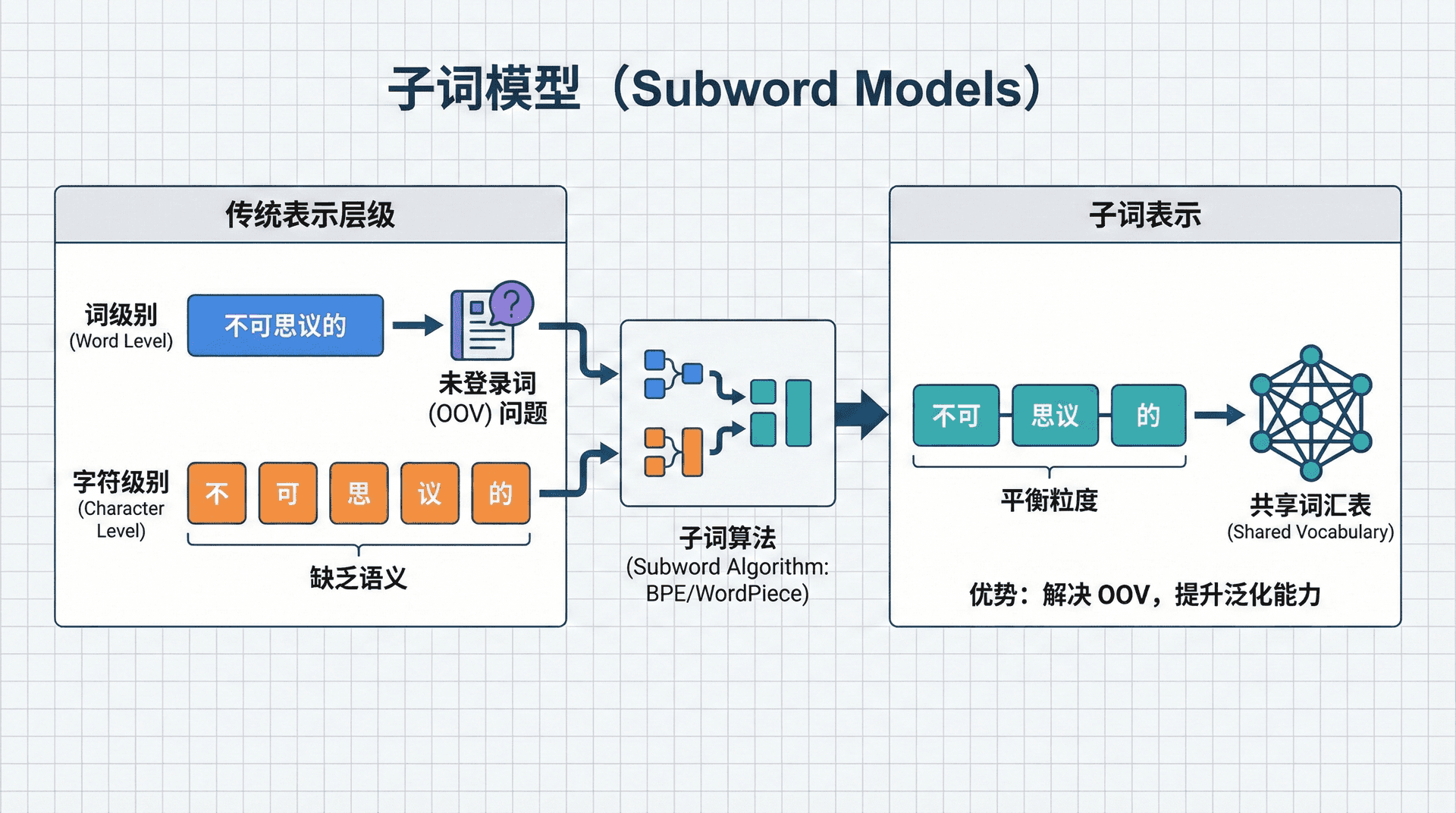 子词模型（Subword Models）

传统表示层级

词级别
(Word Level)

不可思议的

未登录词
(OOV) 问题

字符级别
(Character Level)

不 可 思 议 的

缺乏语义

子词算法
(Subword Algorithm: BPE/WordPiece)

子词表示

不可 思议 的

平衡粒度

共享词汇表
(Shared Vocabulary)

优势：解决 OOV，提升泛化能力